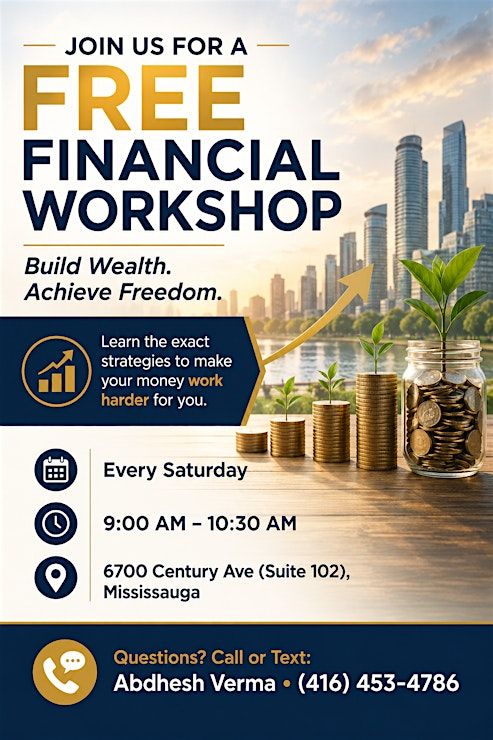 JOIN US FOR A
FREE
FINANCIAL
WORKSHOP

Build Wealth.
Achieve Freedom.

Learn the exact strategies to make your money work harder for you.

Every Saturday

9:00 AM – 10:30 AM

6700 Century Ave (Suite 102),
Mississauga

Questions? Call or Text:
Abdhesh Verma • (416) 453-4786